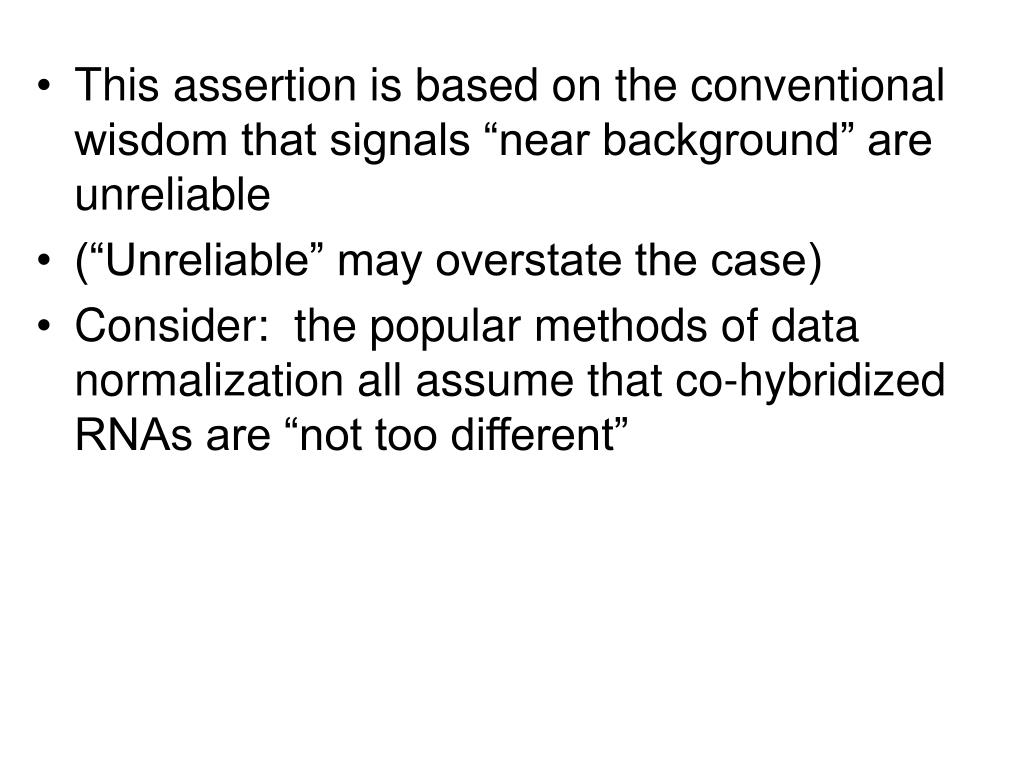 • This assertion is based on the conventional wisdom that signals “near background” are unreliable

• (“Unreliable” may overstate the case)

• Consider:  the popular methods of data normalization all assume that co-hybridized RNAs are “not too different”